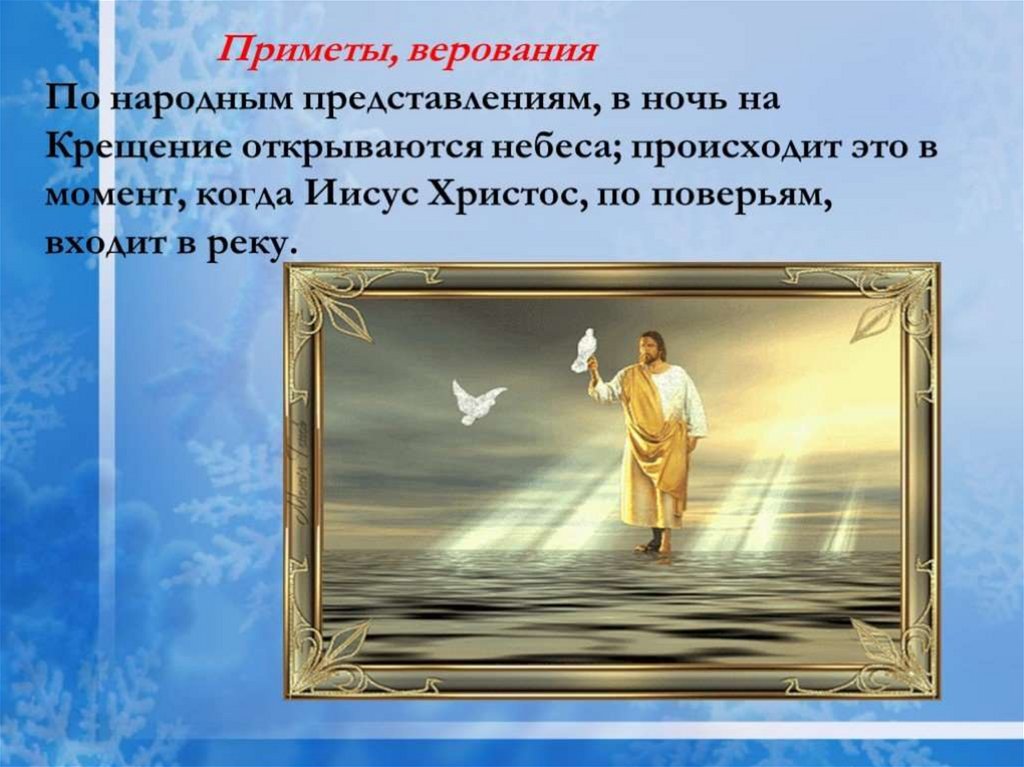 Приметы, верования

По народным представлениям, в ночь на Крещение открываются небеса; происходит это в момент, когда Иисус Христос, по поверьям, входит в реку.